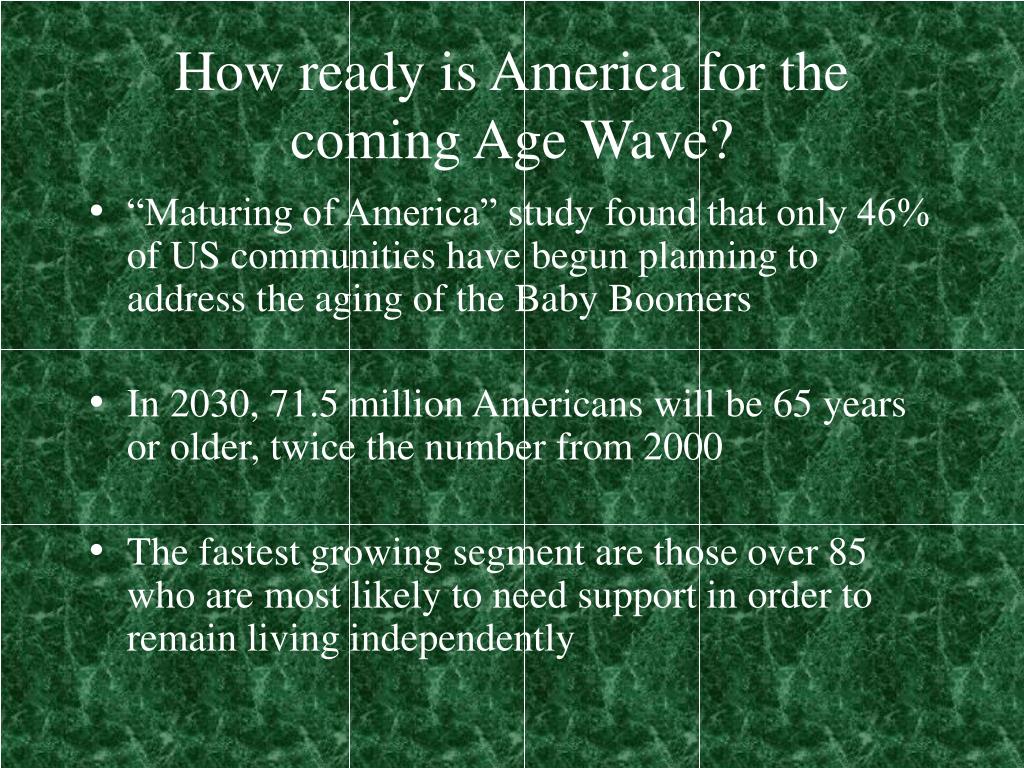 How ready is America for the coming Age Wave?

• “Maturing of America” study found that only 46% of US communities have begun planning to address the aging of the Baby Boomers

• In 2030, 71.5 million Americans will be 65 years or older, twice the number from 2000

• The fastest growing segment are those over 85 who are most likely to need support in order to remain living independently